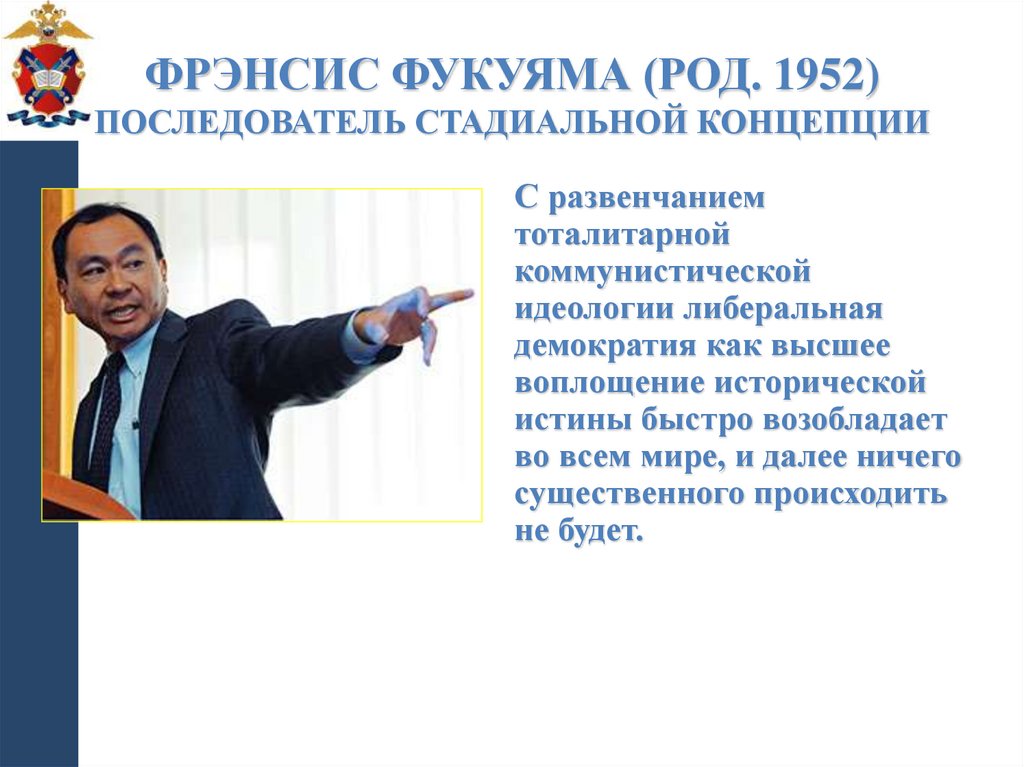 ФРЭНСИС ФУКУЯМА (РОД. 1952)
ПОСЛЕДОВАТЕЛЬ СТАДИАЛЬНОЙ КОНЦЕПЦИИ

С развенчанием тоталитарной коммунистической идеологии либеральная демократия как высшее воплощение исторической истины быстро возобладает во всем мире, и далее ничего существенного происходить не будет.